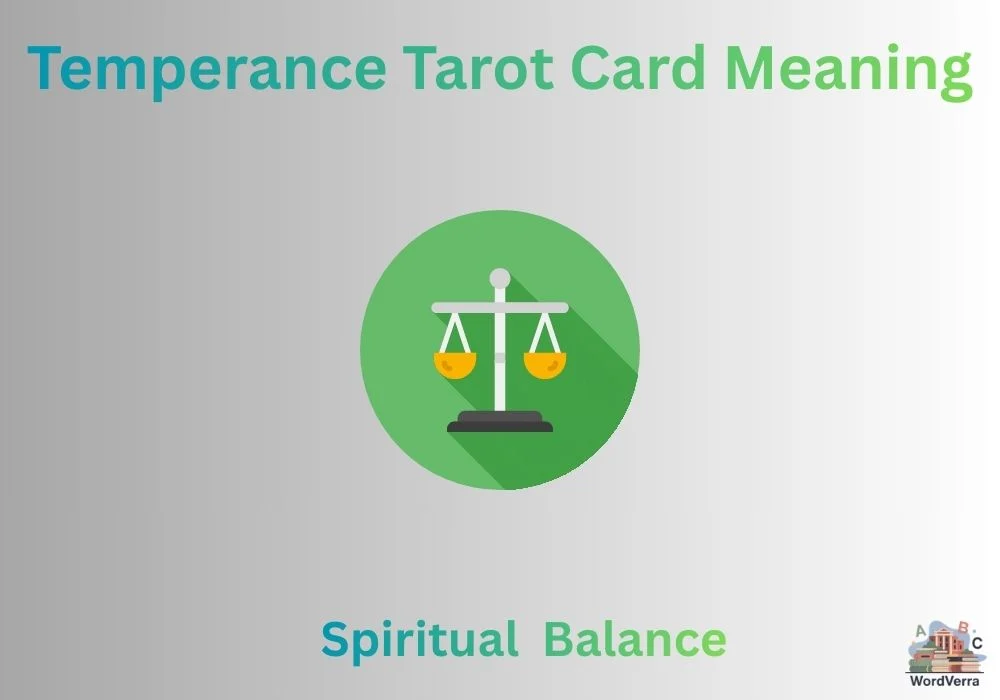 Temperance Tarot Card Meaning

Spiritual Balance

A B C
WordVerra